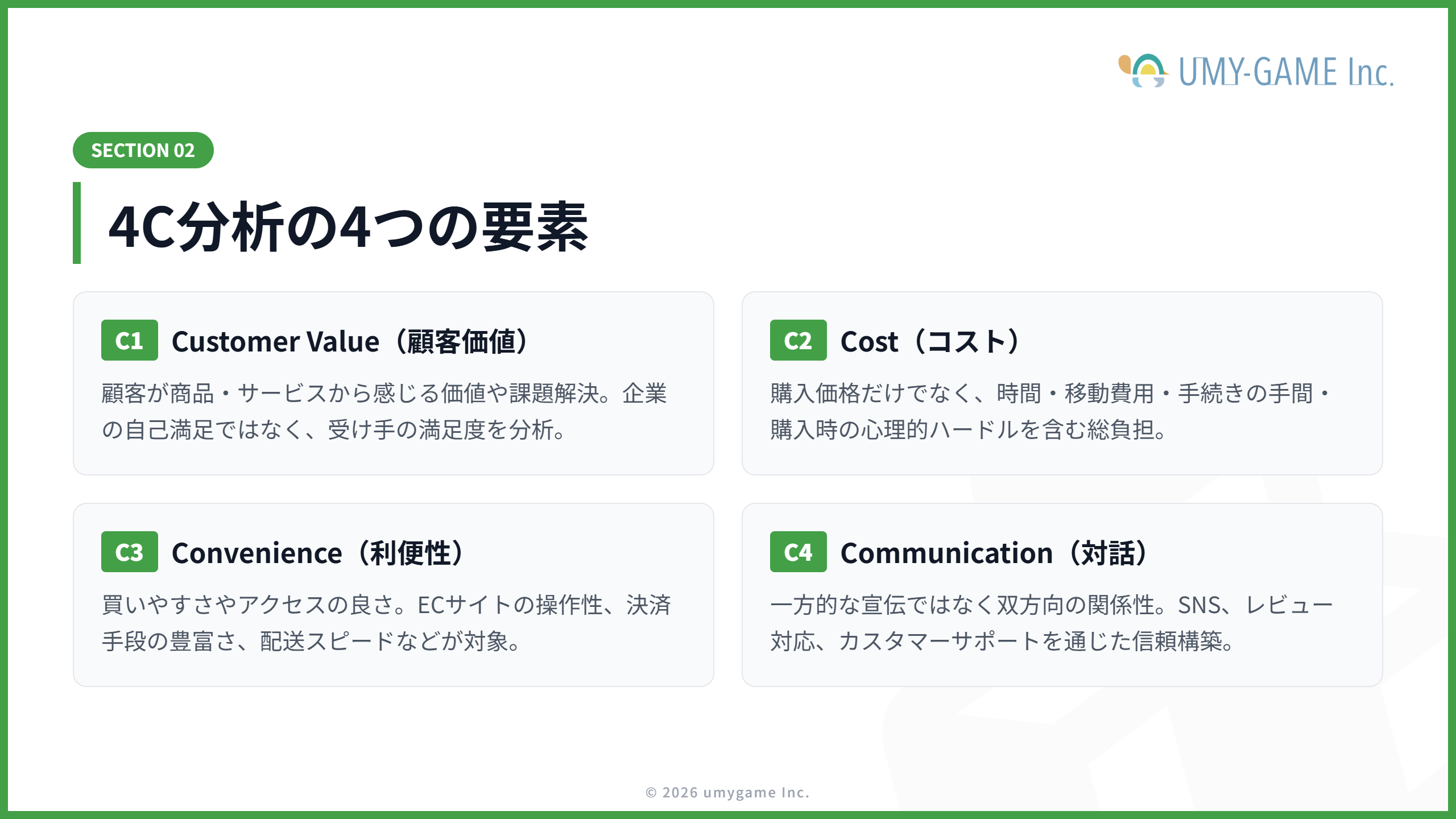 UMY-GAME Inc.

SECTION 02

4C分析の4つの要素

C1 Customer Value（顧客価値）

顧客が商品・サービスから感じる価値や課題解決。企業の自己満足ではなく、受け手の満足度を分析。

C2 Cost（コスト）

購入価格だけでなく、時間・移動費用・手続きの手間・購入時の心理的ハードルを含む総負担。

C3 Convenience（利便性）

買いやすさやアクセスの良さ。ECサイトの操作性、決済手段の豊富さ、配送スピードなどが対象。

C4 Communication（対話）

一方的な宣伝ではなく双方向の関係性。SNS、レビュー対応、カスタマーサポートを通じた信頼構築。

© 2026 umygame Inc.